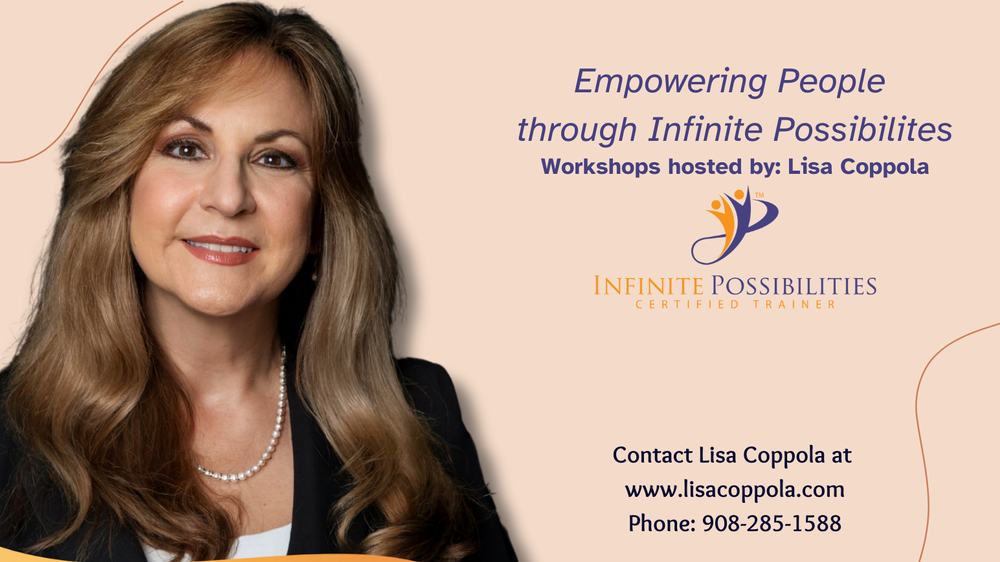 Empowering People through Infinite Possibilites
Workshops hosted by: Lisa Coppola

TM

INFINITE POSSIBILITIES
CERTIFIED TRAINER

Contact Lisa Coppola at
www.lisacoppola.com
Phone: 908-285-1588